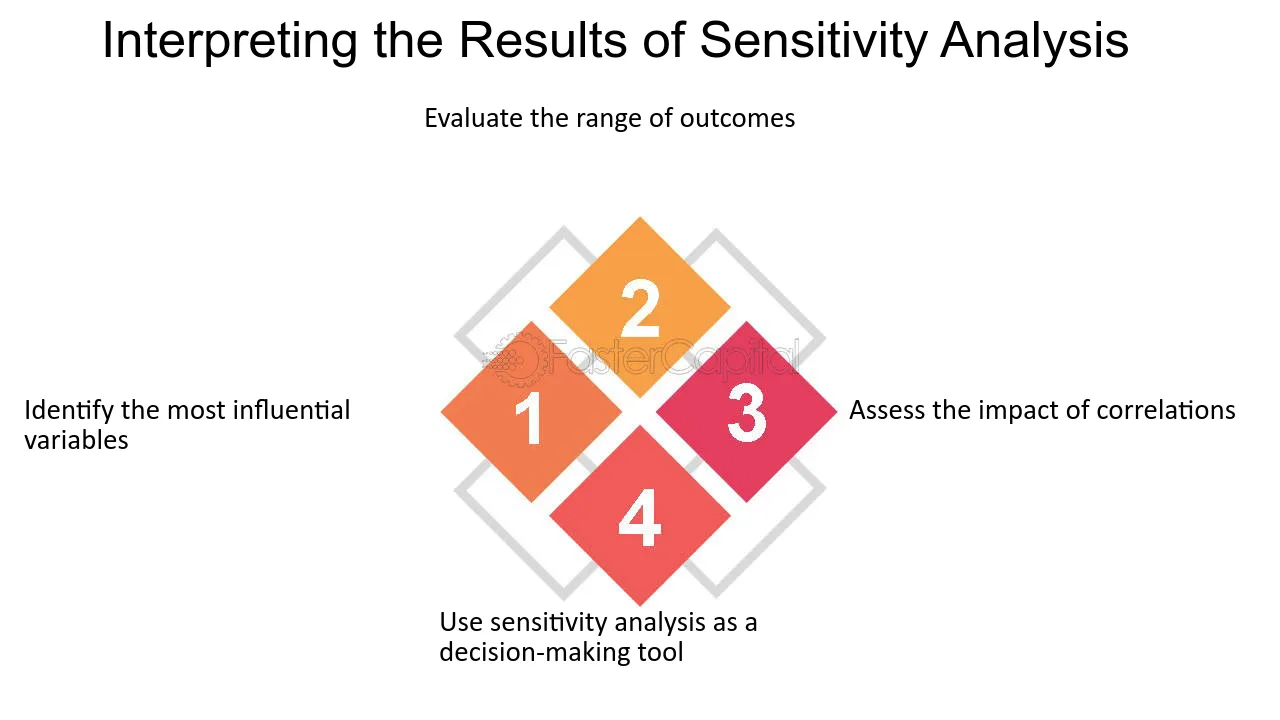 Interpreting the Results of Sensitivity Analysis

Evaluate the range of outcomes

2

Identify the most influential variables

1

3

Assess the impact of correlations

4

Use sensitivity analysis as a decision-making tool

FasterCapital